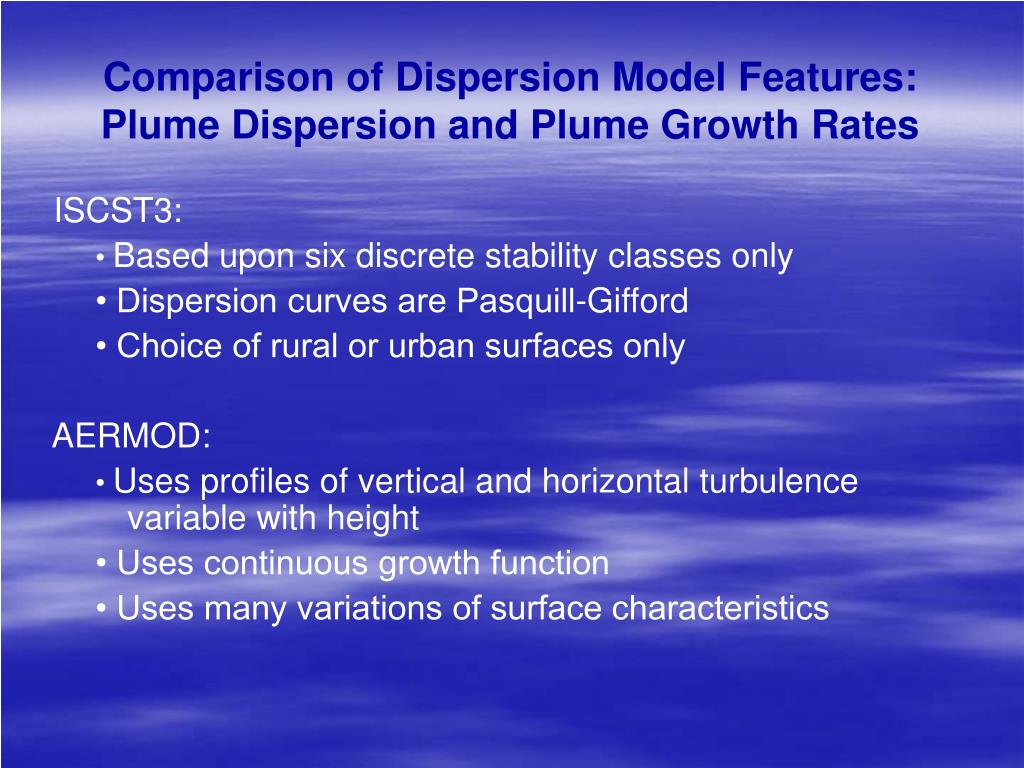 Comparison of Dispersion Model Features: Plume Dispersion and Plume Growth Rates

ISCST3:

• Based upon six discrete stability classes only
• Dispersion curves are Pasquill-Gifford
• Choice of rural or urban surfaces only

AERMOD:

• Uses profiles of vertical and horizontal turbulence variable with height
• Uses continuous growth function
• Uses many variations of surface characteristics